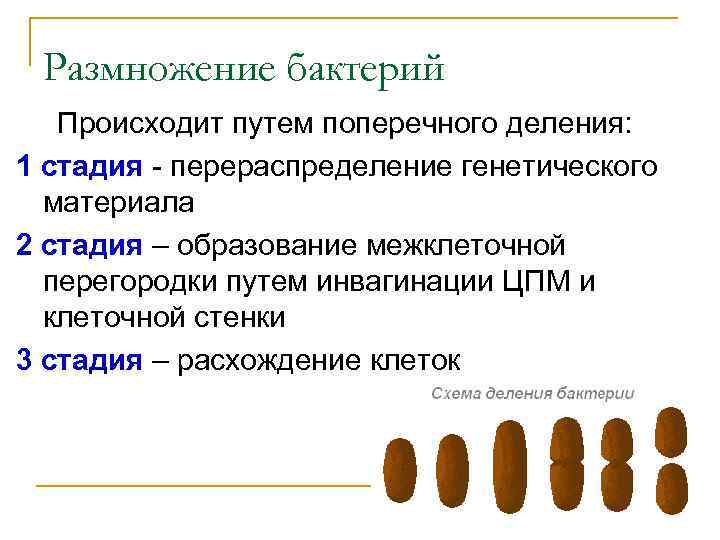 Размножение бактерий

Происходит путем поперечного деления:

1 стадия - перераспределение генетического материала

2 стадия – образование межклеточной перегородки путем инвагинации ЦПМ и клеточной стенки

3 стадия – расхождение клеток

Схема деления бактерии